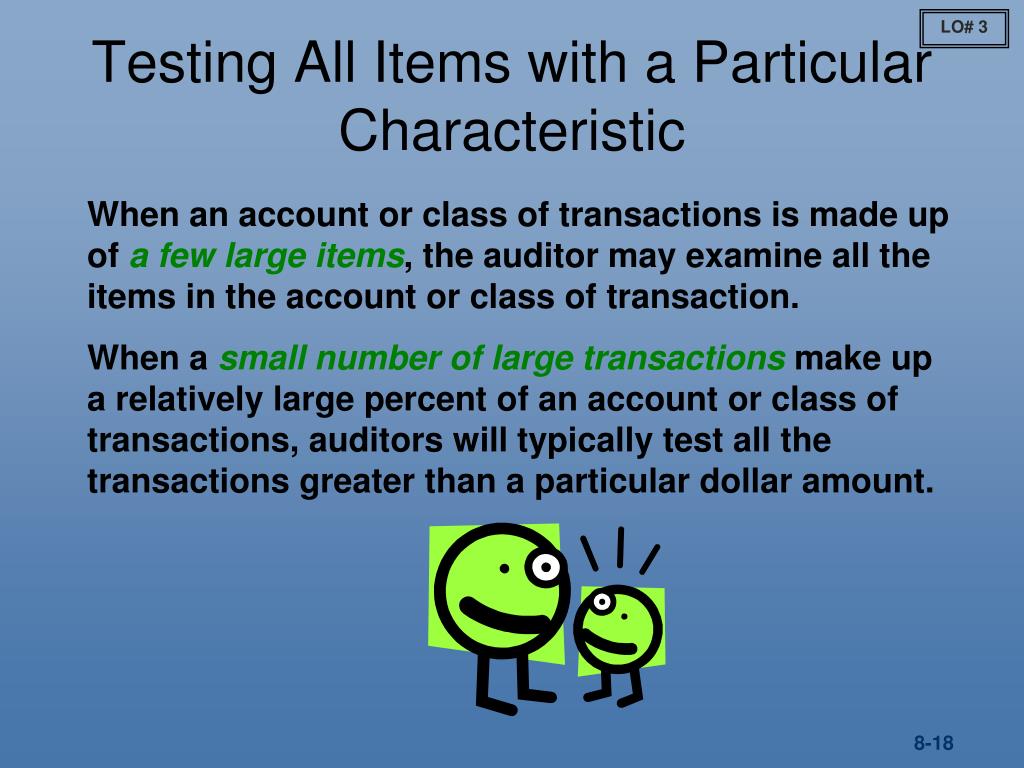 LO# 3

Testing All Items with a Particular Characteristic

When an account or class of transactions is made up of a few large items, the auditor may examine all the items in the account or class of transaction.

When a small number of large transactions make up a relatively large percent of an account or class of transactions, auditors will typically test all the transactions greater than a particular dollar amount.

8-18